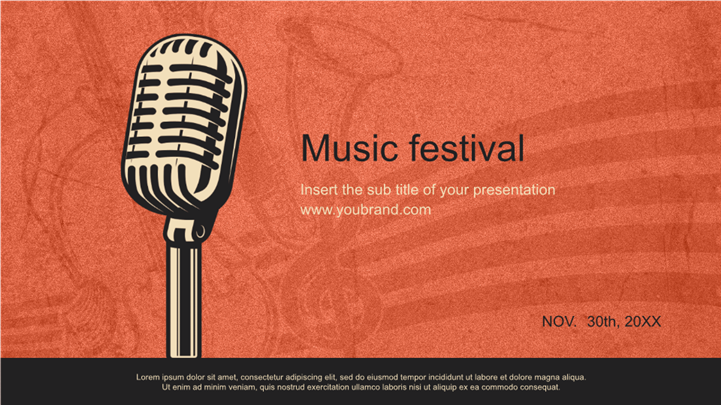 Music festival

Insert the sub title of your presentation
www.youbrand.com

NOV. 30th, 20XX

Lorem ipsum dolor sit amet, consectetur adipiscing elit, sed do eiusmod tempor incididunt ut labore et dolore magna aliqua. Ut enim ad minim veniam, quis nostrud exercitation ullamco laboris nisi ut aliquip ex ea commodo consequat.